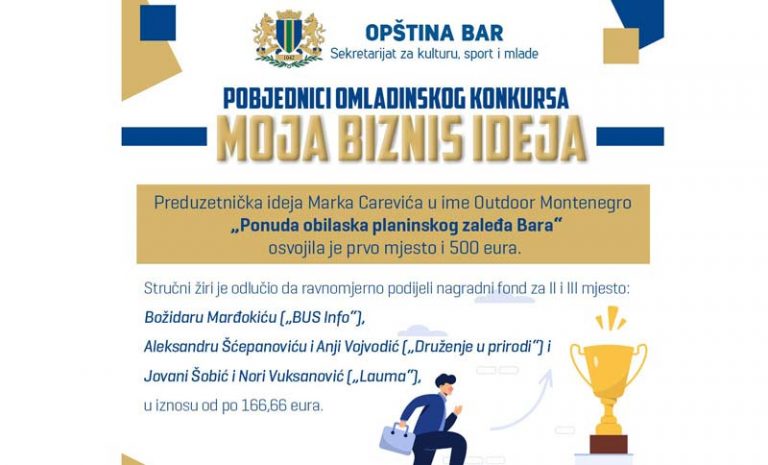 1042

OPŠTINA BAR
Sekretarijat za kulturu, sport i mlade

POBJEDNICI OMLADINSKOG KONKURSA
MOJA BIZNIS IDEJA

Preduzetnička ideja Marka Carevića u ime Outdoor Montenegro
„Ponuda obilaska planinskog zaleđa Bara“
osvojila je prvo mjesto i 500 eura.

Stručni žiri je odlučio da ravnomjerno podijeli nagradni fond za II i III mjesto:
Božidaru Marđokiću („BUS Info“),
Aleksandru Šćepanoviću i Anji Vojvodić („Druženje u prirodi“) i
Jovani Šobić i Nori Vuksanović („Lauma“),
u iznosu od po 166,66 eura.